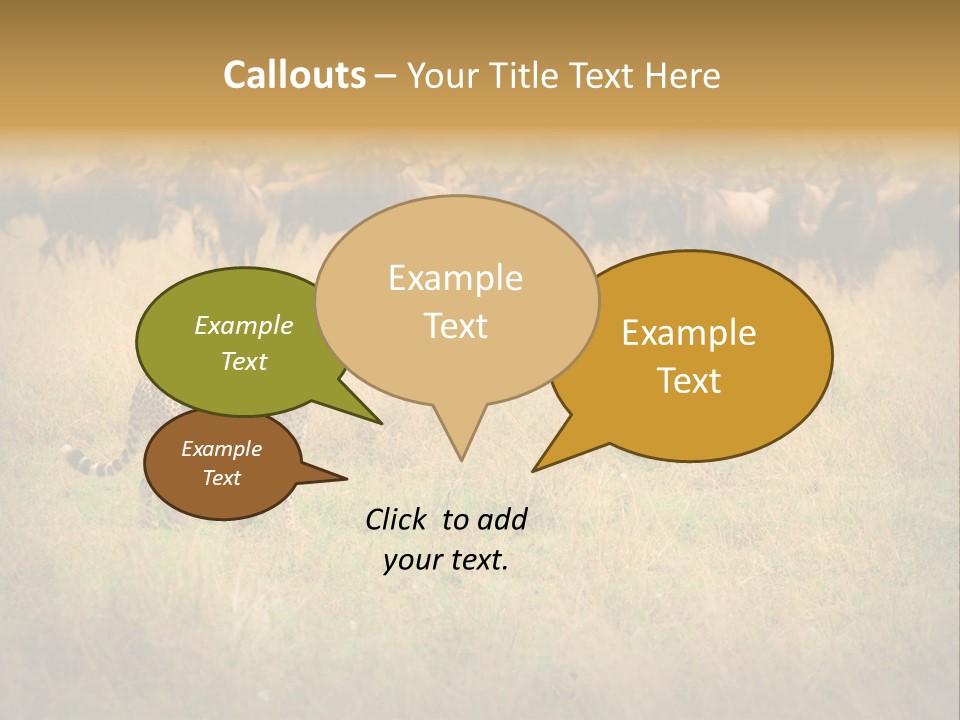 Callouts – Your Title Text Here

Example Text

Example Text

Example Text

Example Text

Click to add your text.